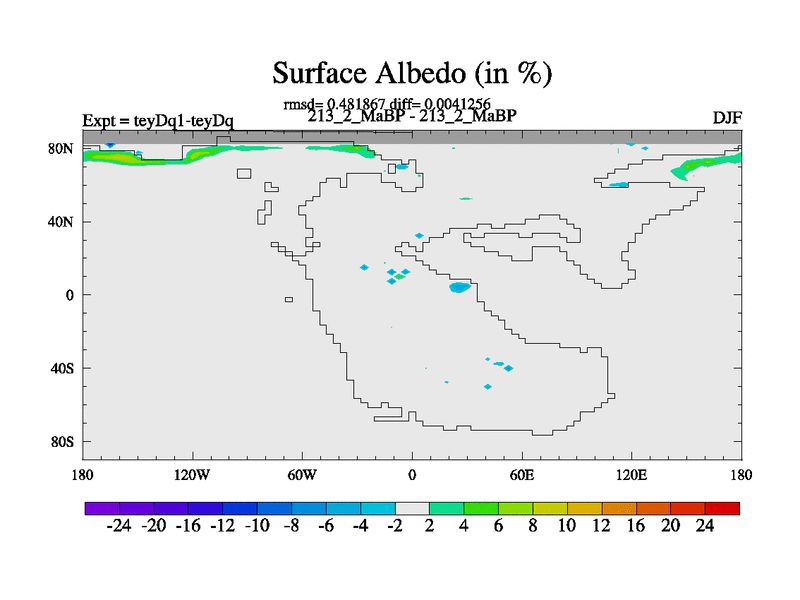 Surface Albedo (in %)

rmsd= 0.481867 diff= 0.0041256

Expt = teyDq1-teyDq

213_2_MaBP - 213_2_MaBP

DJF

80N
40N
0
40S
80S

180
120W
60W
0
60E
120E
180

-24 -20 -16 -12 -10 -8 -6 -4 -2 2 4 6 8 10 12 16 20 24